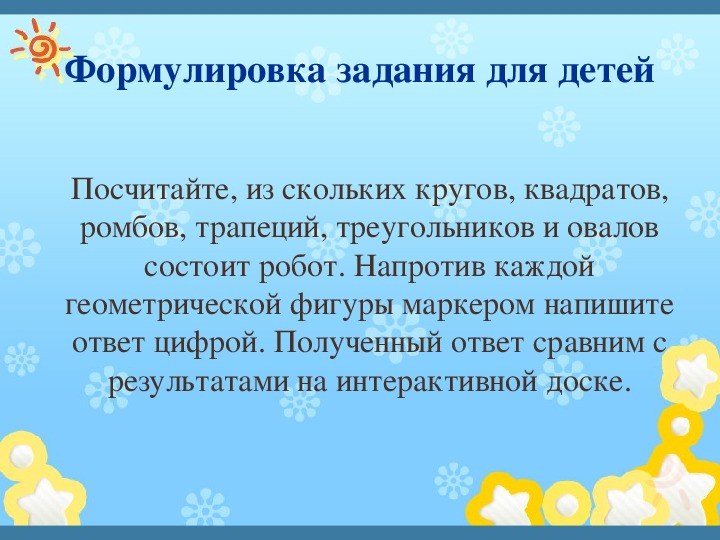 Формулировка задания для детей

Посчитайте, из скольких кругов, квадратов, ромбов, трапеций, треугольников и овалов состоит робот. Напротив каждой геометрической фигуры маркером напишите ответ цифрой. Полученный ответ сравним с результатами на интерактивной доске.